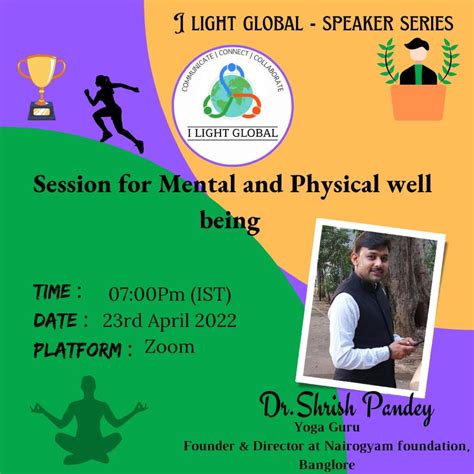 I LIGHT GLOBAL - SPEAKER SERIES

COMMUNICATE | CONNECT | COLLABORATE

I LIGHT GLOBAL

Session for Mental and Physical well being

TIME : 07:00Pm (IST)
DATE : 23rd April 2022
PLATFORM : Zoom

Dr. Shrish Pandey
Yoga Guru
Founder & Director at Nairogyam foundation, Banglore